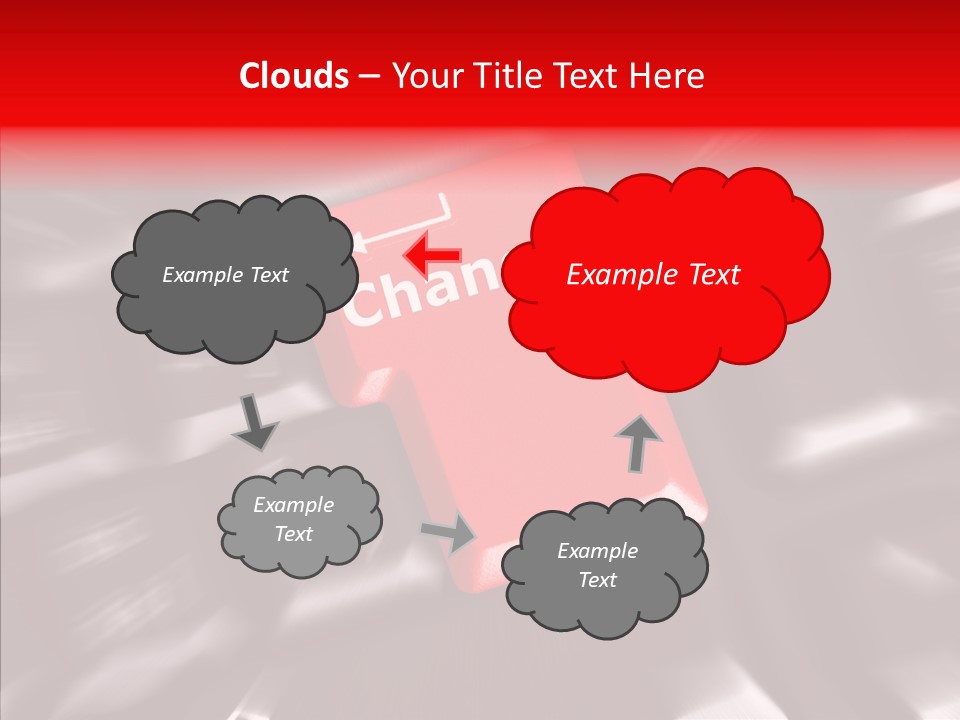 Clouds – Your Title Text Here

Example Text

Chan

Example Text

Example Text

Example Text